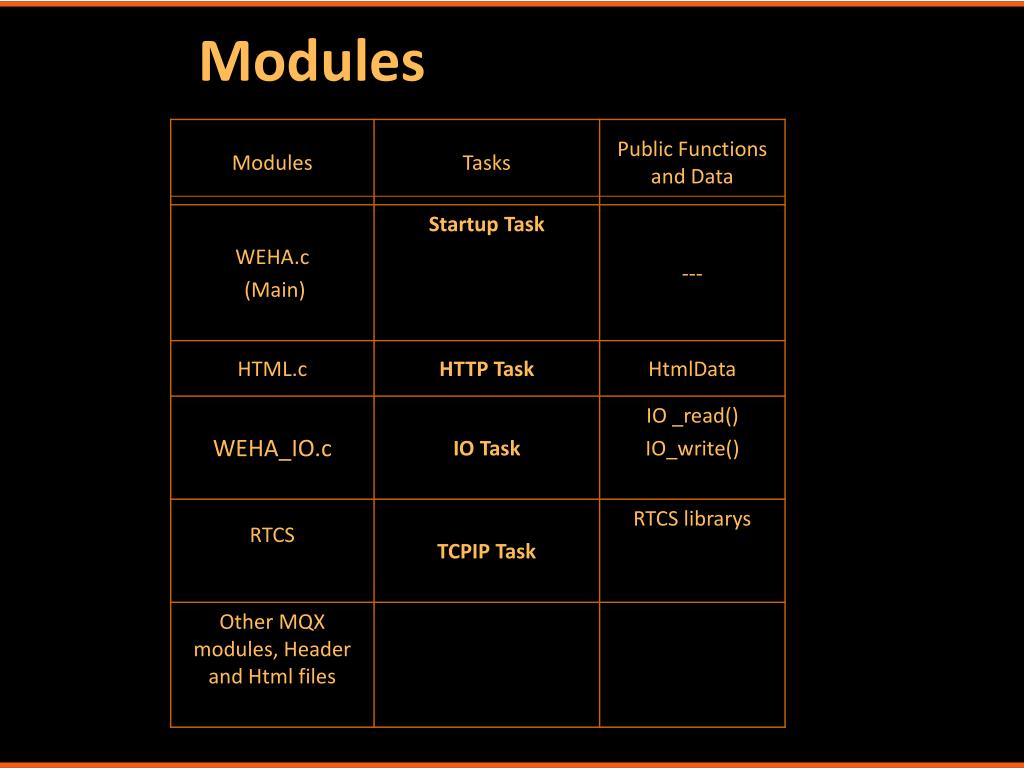 Modules

| Modules | Tasks | Public Functions and Data |
|---|---|---|
| WEHA.c (Main) | **Startup Task** | --- |
| HTML.c | **HTTP Task** | HtmlData |
| WEHA_IO.c | **IO Task** | IO _read() IO_write() |
| RTCS | **TCPIP Task** | RTCS librarys |
| Other MQX modules, Header and Html files | | |